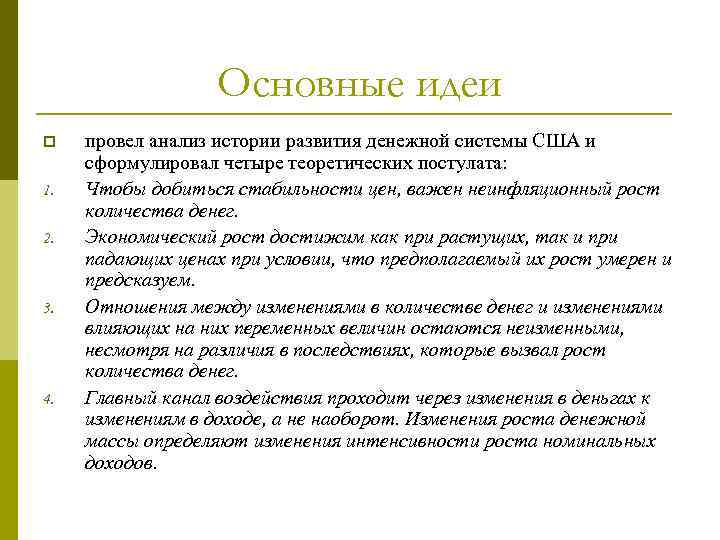 Основные идеи

провел анализ истории развития денежной системы США и сформулировал четыре теоретических постулата:

1. Чтобы добиться стабильности цен, важен неинфляционный рост количества денег.

2. Экономический рост достижим как при растущих, так и при падающих ценах при условии, что предполагаемый их рост умерен и предсказуем.

3. Отношения между изменениями в количестве денег и изменениями влияющих на них переменных величин остаются неизменными, несмотря на различия в последствиях, которые вызвал рост количества денег.

4. Главный канал воздействия проходит через изменения в деньгах к изменениям в доходе, а не наоборот. Изменения роста денежной массы определяют изменения интенсивности роста номинальных доходов.